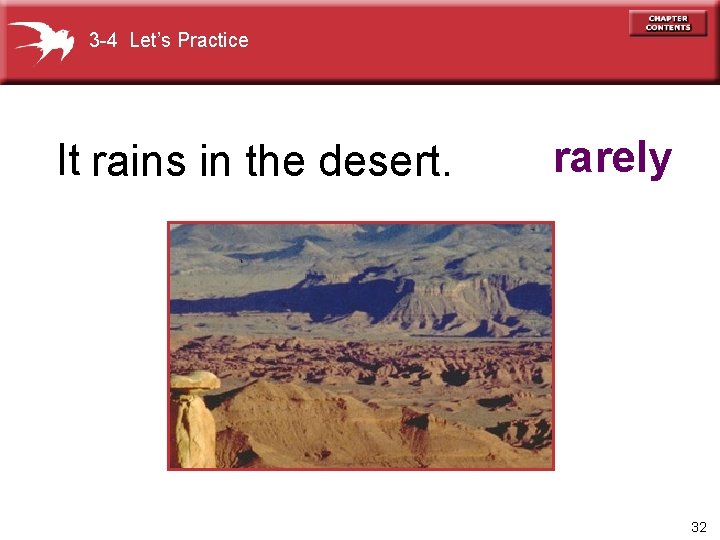 3-4 Let's Practice

CHAPTER CONTENTS

It rains in the desert.

rarely

32